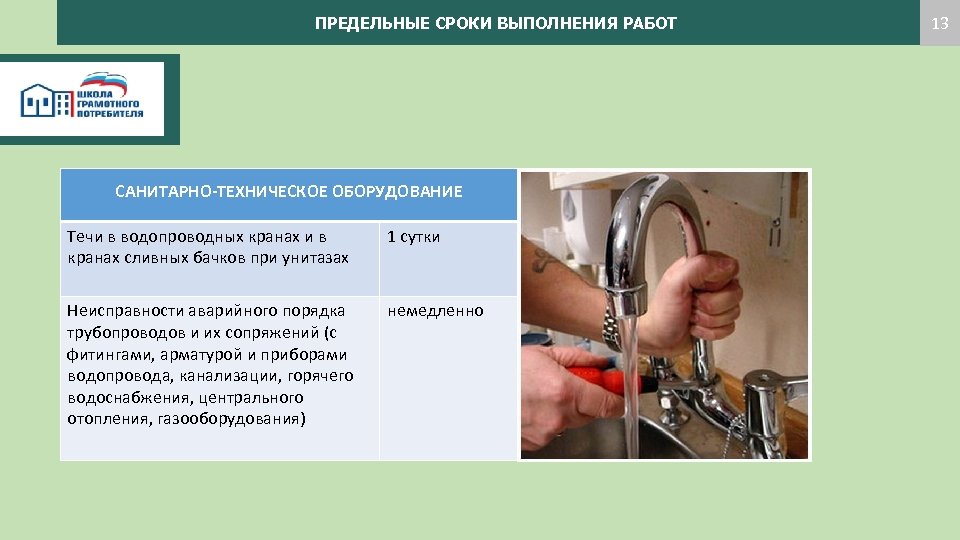 ПРЕДЕЛЬНЫЕ СРОКИ ВЫПОЛНЕНИЯ РАБОТ

13

ШКОЛА ГРАМОТНОГО ПОТРЕБИТЕЛЯ

| САНИТАРНО-ТЕХНИЧЕСКОЕ ОБОРУДОВАНИЕ | |
|---|---|
| Течи в водопроводных кранах и в кранах сливных бачков при унитазах | 1 сутки |
| Неисправности аварийного порядка трубопроводов и их сопряжений (с фитингами, арматурой и приборами водопровода, канализации, горячего водоснабжения, центрального отопления, газооборудования) | немедленно |